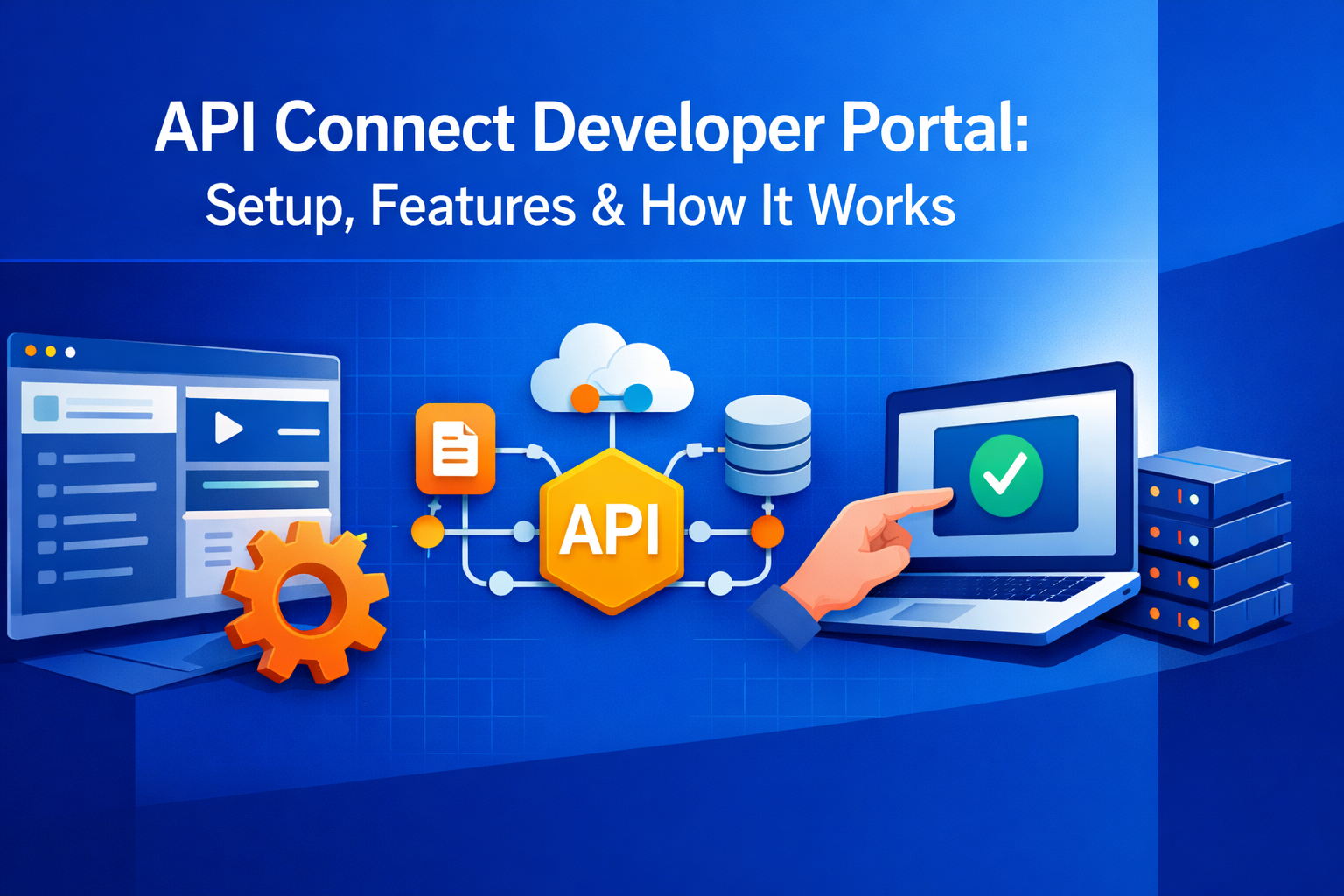 API Connect Developer Portal:
Setup, Features & How It Works

API